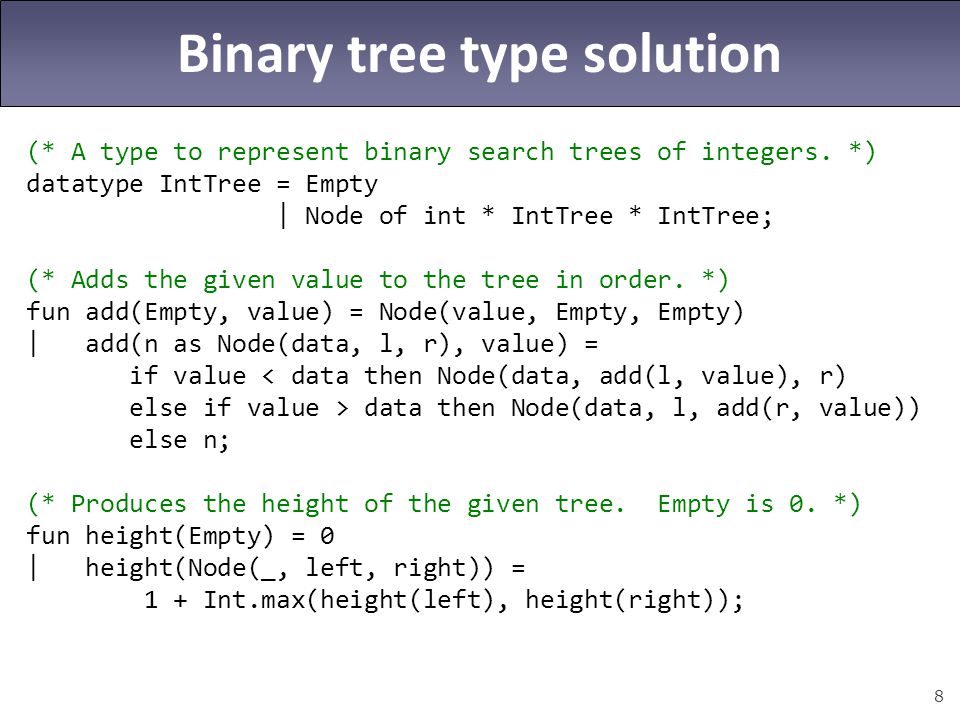 Binary tree type solution

(* A type to represent binary search trees of integers. *)
datatype IntTree = Empty
               | Node of int * IntTree * IntTree;

(* Adds the given value to the tree in order. *)
fun add(Empty, value) = Node(value, Empty, Empty)
|   add(n as Node(data, l, r), value) =
        if value < data then Node(data, add(l, value), r)
        else if value > data then Node(data, l, add(r, value))
        else n;

(* Produces the height of the given tree.  Empty is 0. *)
fun height(Empty) = 0
|   height(Node(_, left, right)) =
         1 + Int.max(height(left), height(right));

8